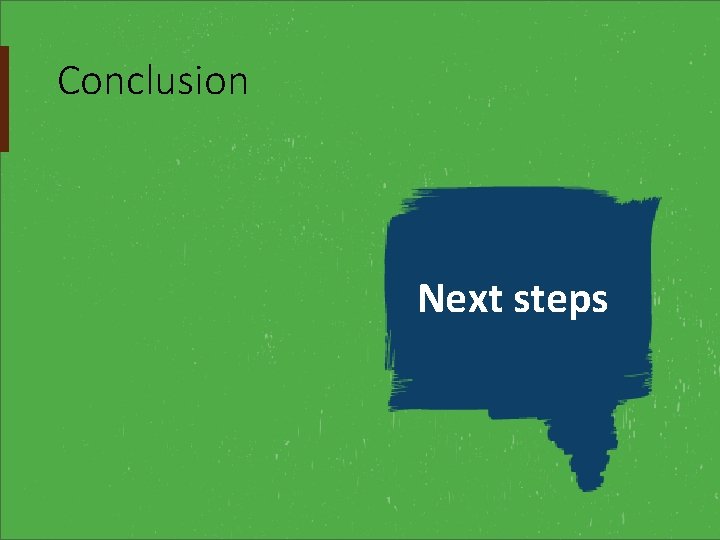 Conclusion

Next steps